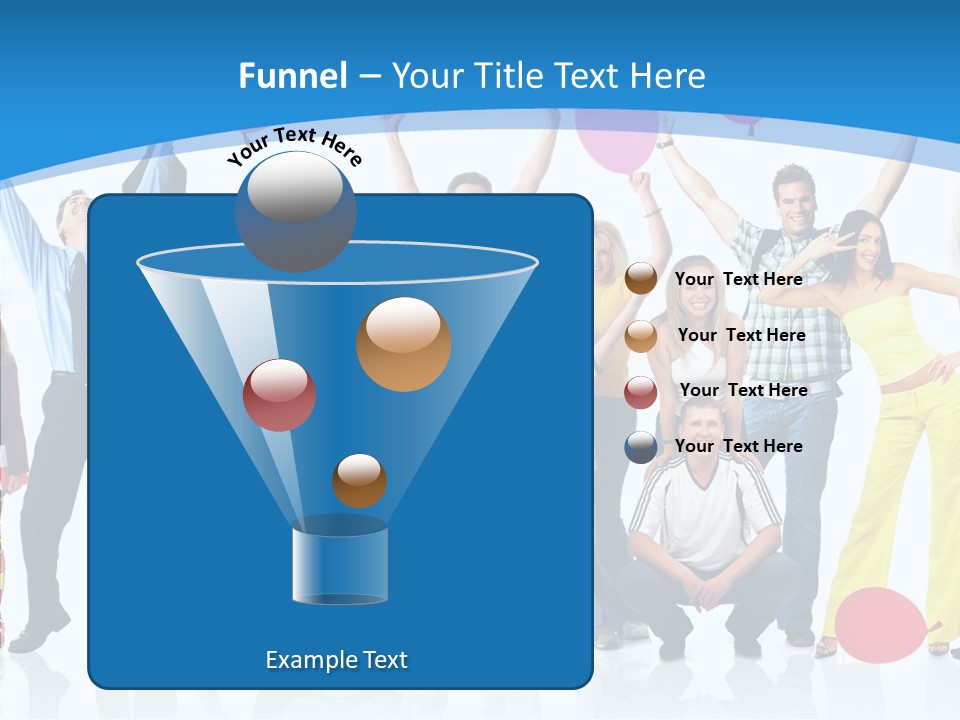 Funnel – Your Title Text Here

Your Text Here

Your Text Here

Your Text Here

Your Text Here

Your Text Here

Example Text